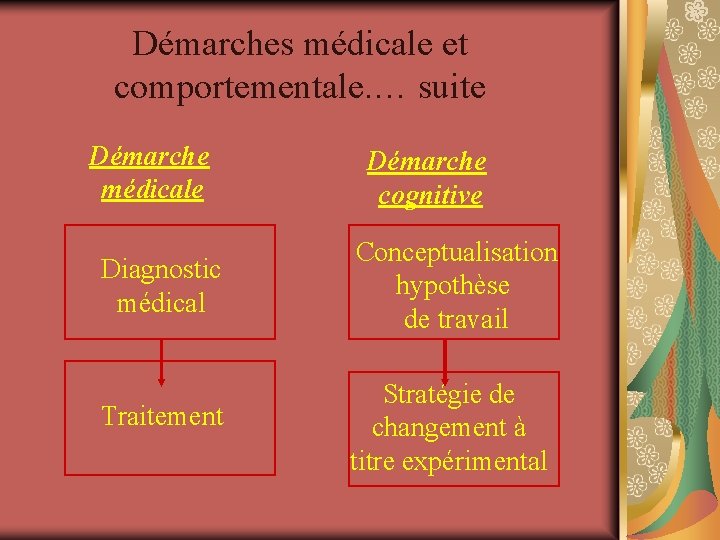 Démarches médicale et comportementale.… suite

Démarche médicale

Diagnostic médical

Traitement

Démarche cognitive

Conceptualisation hypothèse de travail

Stratégie de changement à titre expérimental